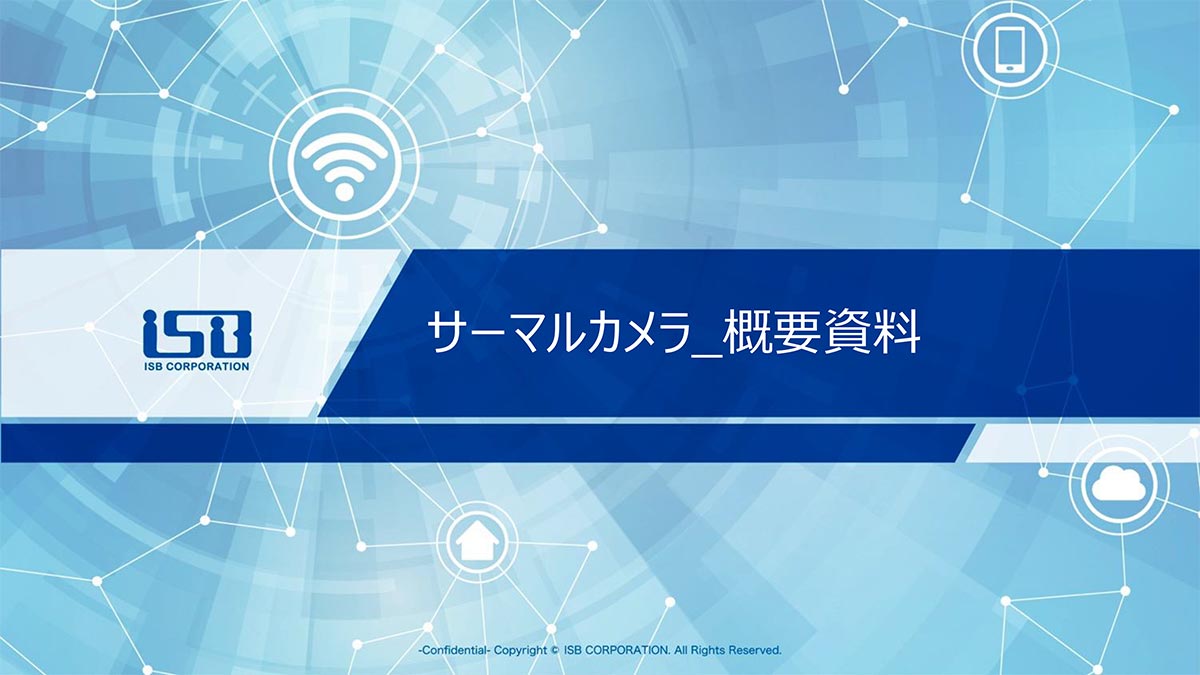 ISB
ISB CORPORATION

サーマルカメラ_概要資料

-Confidential- Copyright © ISB CORPORATION. All Rights Reserved.